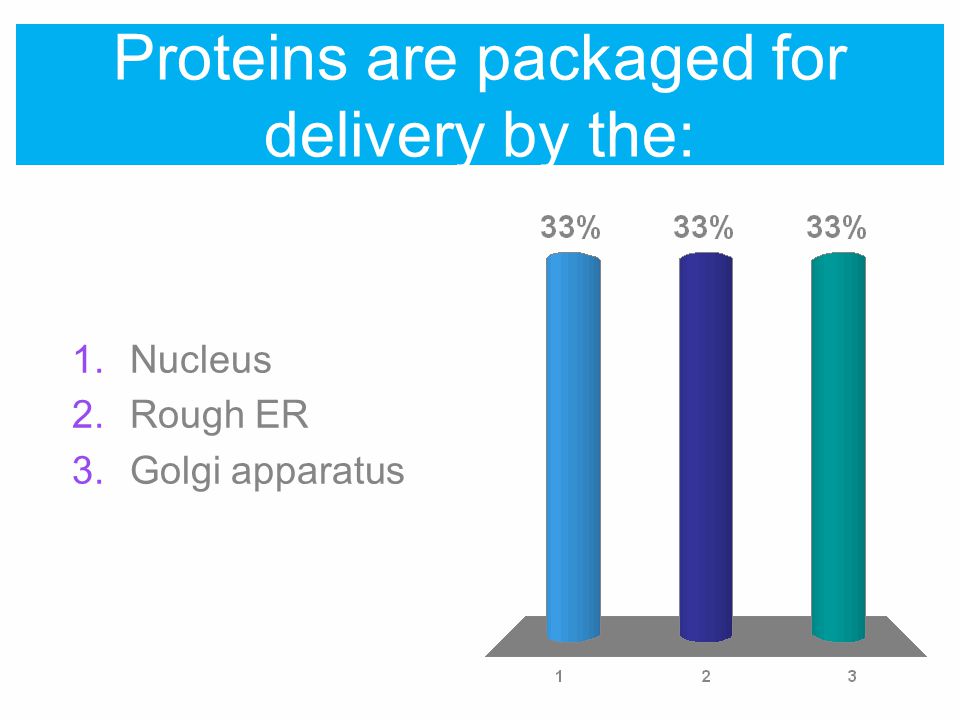 Proteins are packaged for delivery by the:

1. Nucleus
2. Rough ER
3. Golgi apparatus

33%
33%
33%

1
2
3